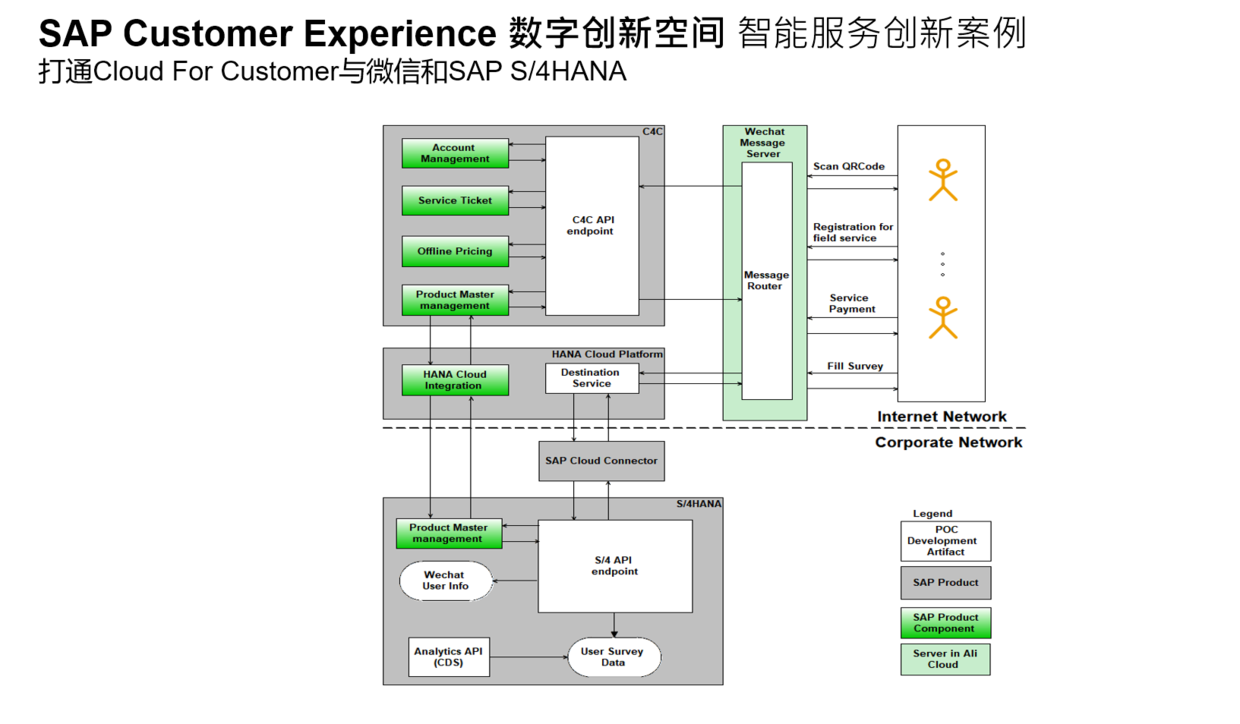 SAP Customer Experience 数字创新空间 智能服务创新案例
打通Cloud For Customer与微信和SAP S/4HANA

C4C

Account Management

Service Ticket

Offline Pricing

Product Master management

C4C API endpoint

Wechat Message Server

Message Router

Scan QRCode

Registration for field service

Service Payment

Fill Survey

HANA Cloud Platform

HANA Cloud Integration

Destination Service

Internet Network

Corporate Network

SAP Cloud Connector

S/4HANA

Product Master management

S/4 API endpoint

Wechat User Info

Analytics API (CDS)

User Survey Data

Legend

POC Development Artifact

SAP Product

SAP Product Component

Server in Ali Cloud